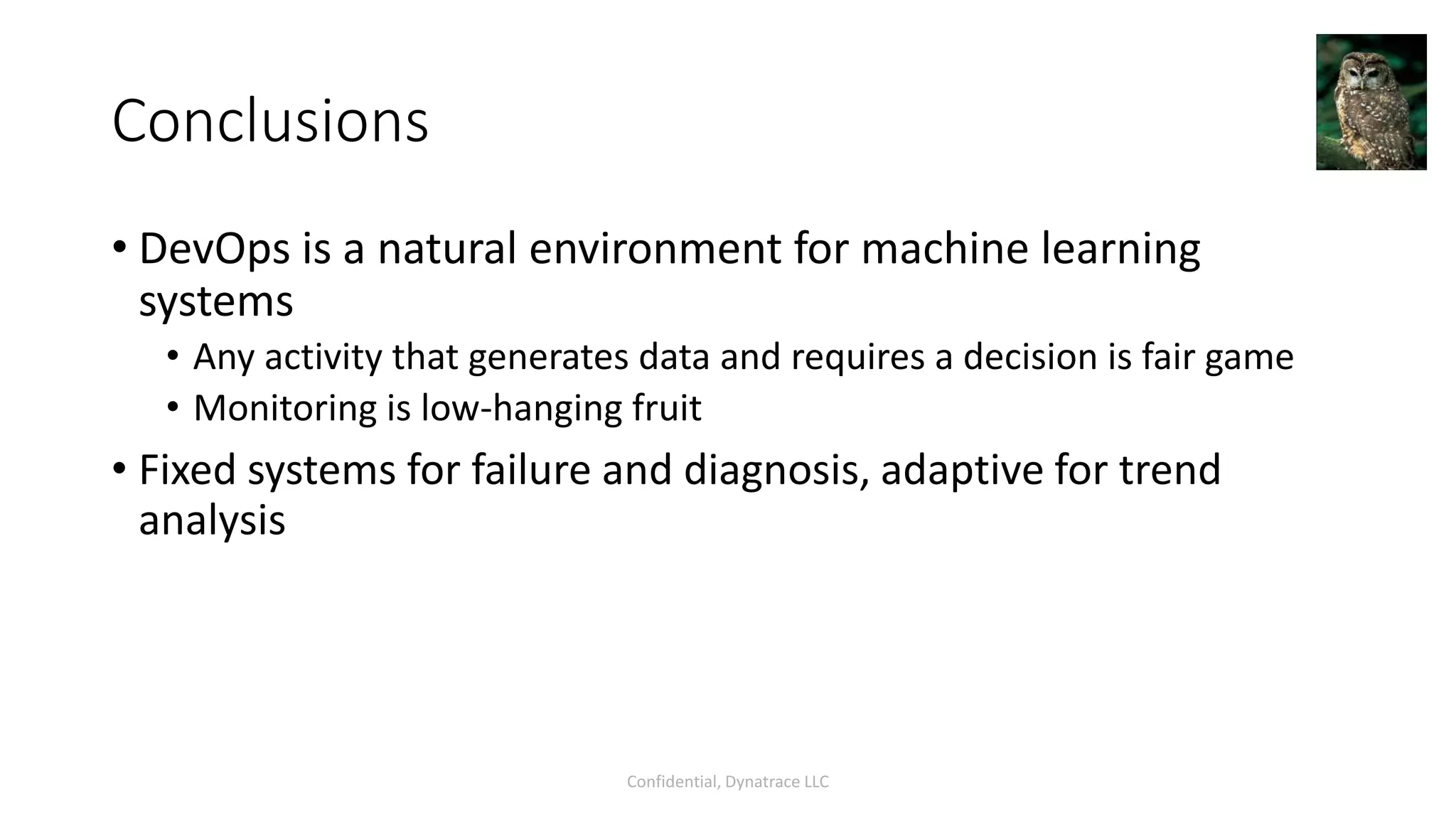 Conclusions

• DevOps is a natural environment for machine learning systems
  • Any activity that generates data and requires a decision is fair game
  • Monitoring is low-hanging fruit
• Fixed systems for failure and diagnosis, adaptive for trend analysis

Confidential, Dynatrace LLC